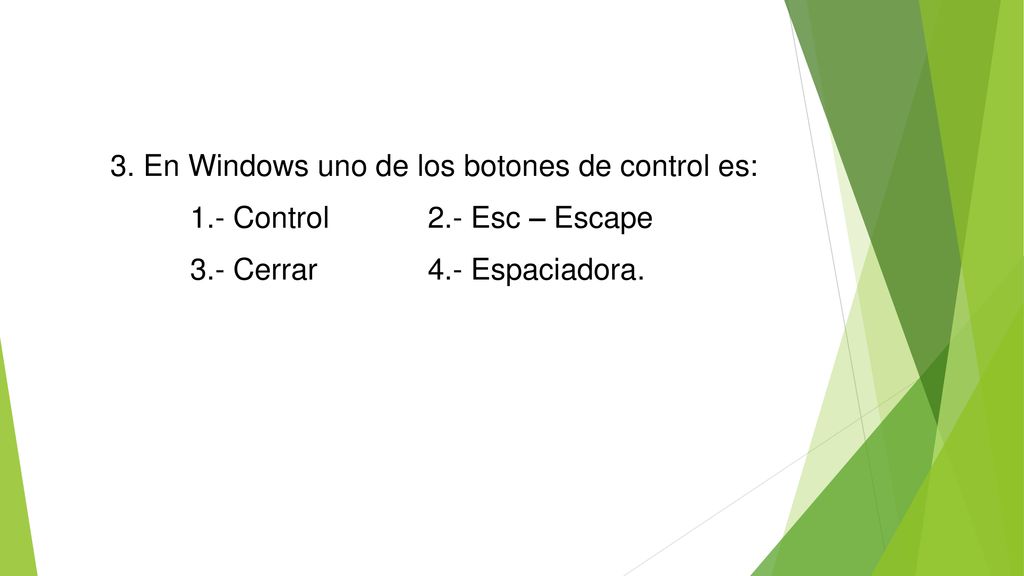 3. En Windows uno de los botones de control es:

1.- Control 2.- Esc – Escape

3.- Cerrar 4.- Espaciadora.